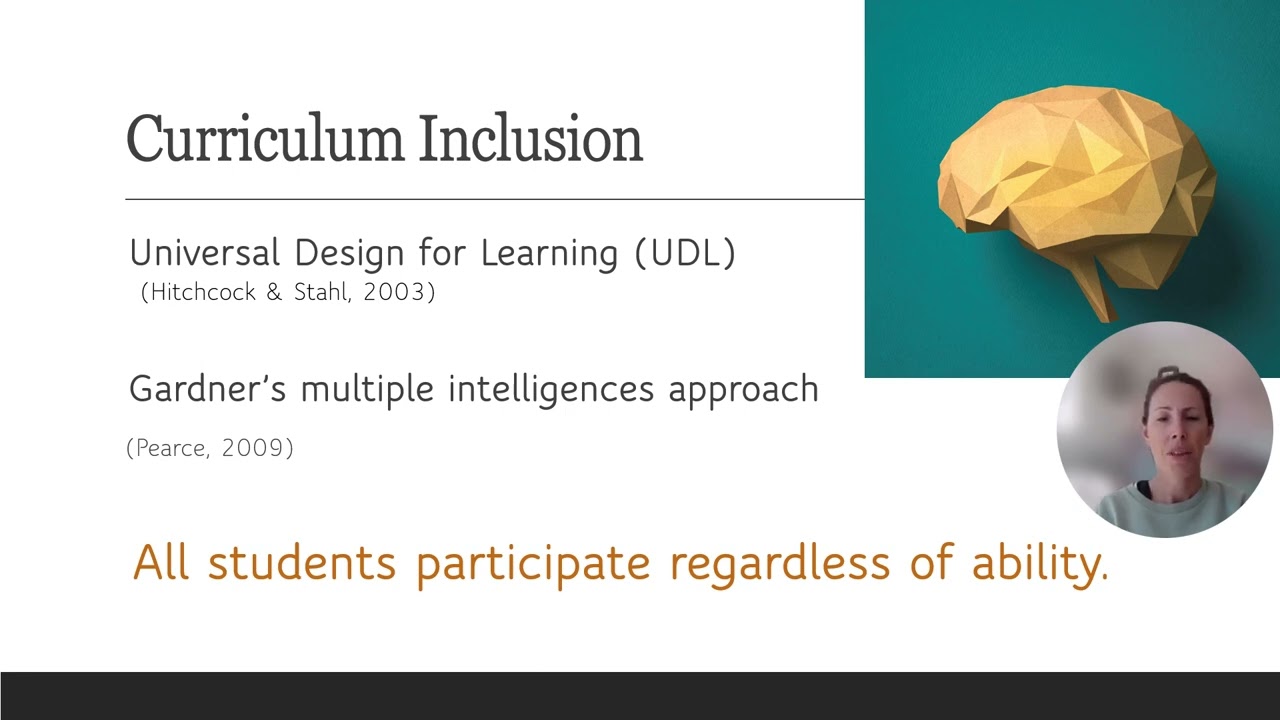 Curriculum Inclusion

Universal Design for Learning (UDL)
(Hitchcock & Stahl, 2003)

Gardner's multiple intelligences approach

(Pearce, 2009)

All students participate regardless of ability.